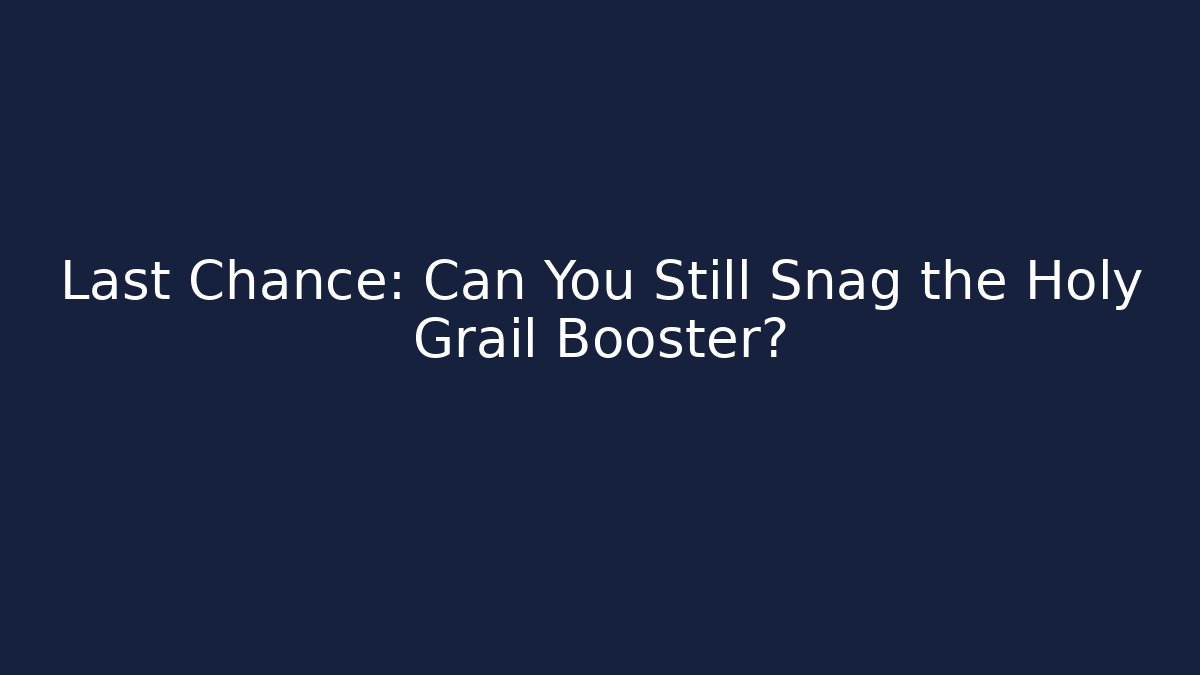 Last Chance: Can You Still Snag the Holy Grail Booster?